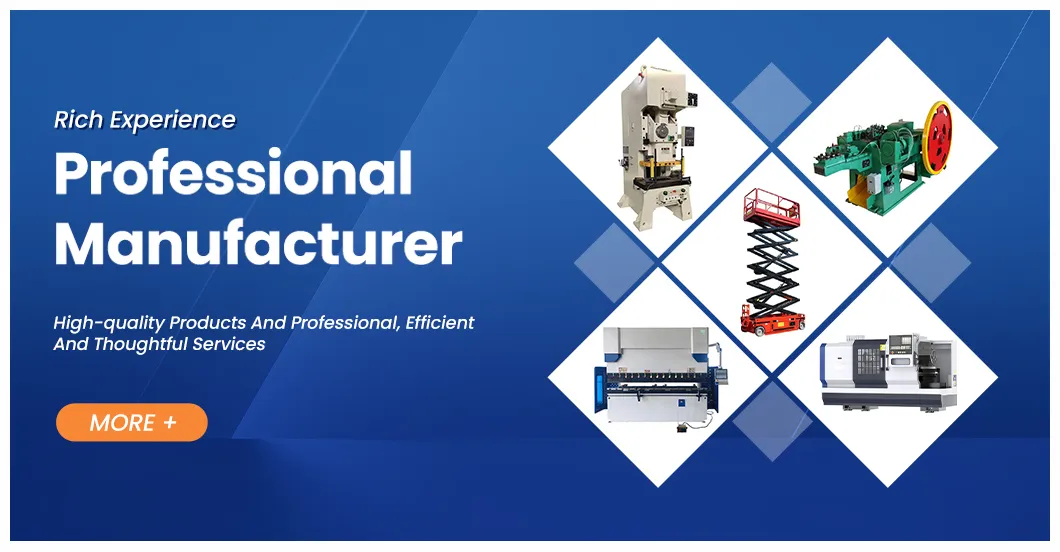 Rich Experience

Professional Manufacturer

High-quality Products And Professional, Efficient And Thoughtful Services

MORE +